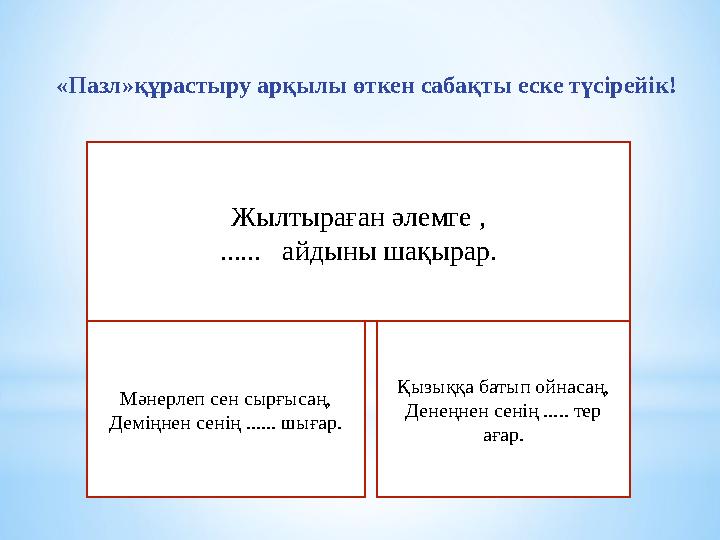 «Пазл»құрастыру арқылы өткен сабақты еске түсірейік!

Жылтыраған әлемге ,
...... айдыны шақырар.

Мәнерлеп сен сырғысаң,
Деміңнен сенің ...... шығар.

Қызыққа батып ойнасаң,
Денеңнен сенің ..... тер ағар.